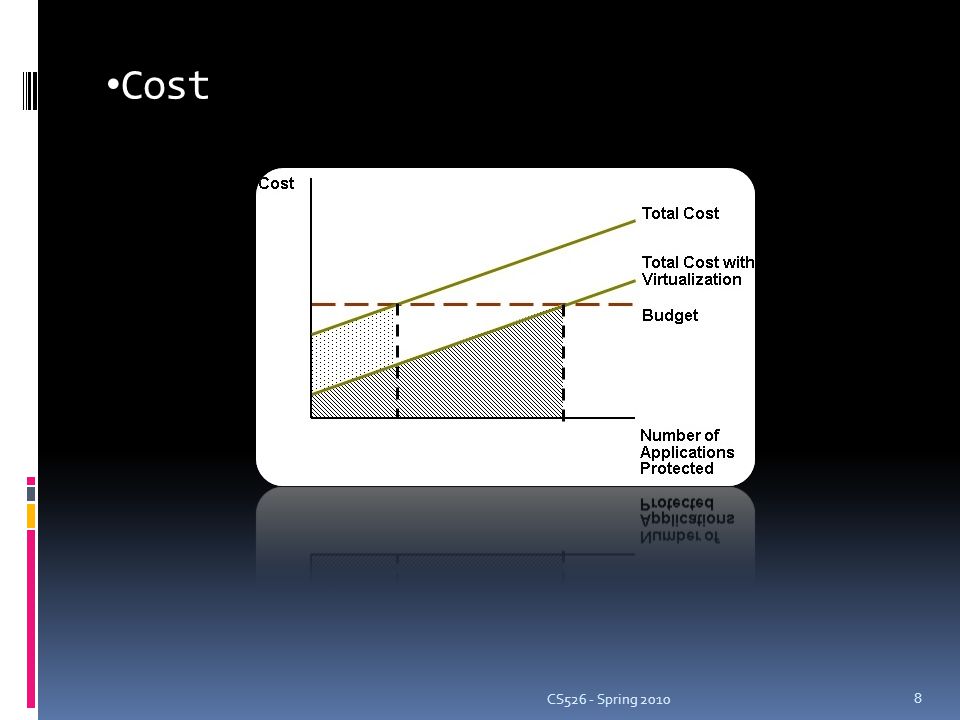 •Cost

Cost

Total Cost

Total Cost with Virtualization

Budget

Number of Applications Protected

CS526 - Spring 2010

8